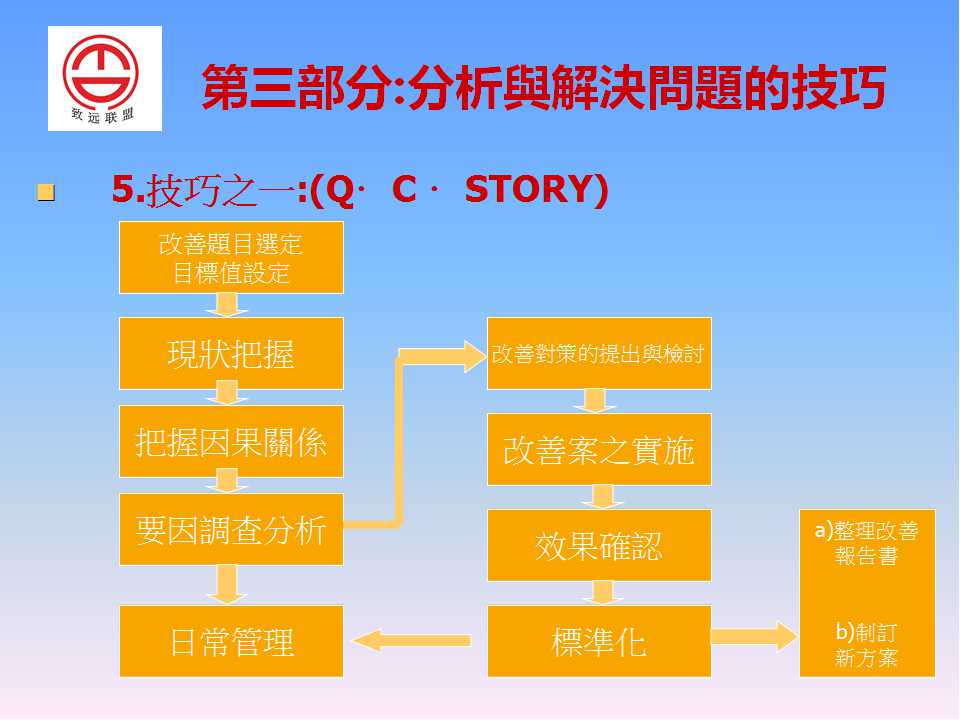 致远联盟

第三部分:分析與解決問題的技巧

5.技巧之一:(Q· C · STORY)

改善題目選定
目標值設定

現狀把握

把握因果關係

要因調查分析

日常管理

改善對策的提出與檢討

改善案之實施

效果確認

標準化

a)整理改善報告書

b)制訂新方案